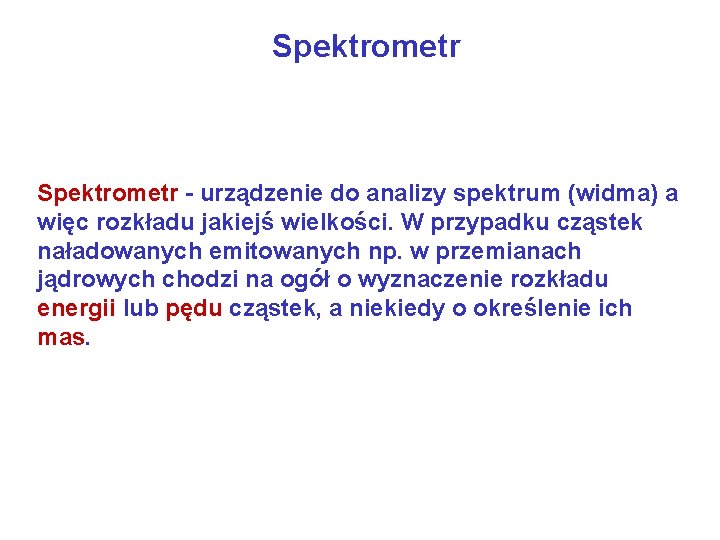 Spektrometr

Spektrometr - urządzenie do analizy spektrum (widma) a więc rozkładu jakiejś wielkości. W przypadku cząstek naładowanych emitowanych np. w przemianach jądrowych chodzi na ogół o wyznaczenie rozkładu energii lub pędu cząstek, a niekiedy o określenie ich mas.